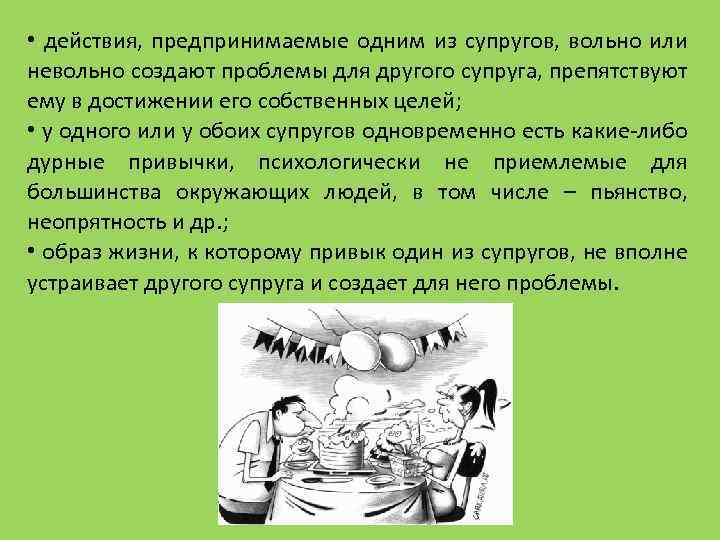 • действия, предпринимаемые одним из супругов, вольно или невольно создают проблемы для другого супруга, препятствуют ему в достижении его собственных целей;

• у одного или у обоих супругов одновременно есть какие-либо дурные привычки, психологически не приемлемые для большинства окружающих людей, в том числе – пьянство, неопрятность и др.;

• образ жизни, к которому привык один из супругов, не вполне устраивает другого супруга и создает для него проблемы.